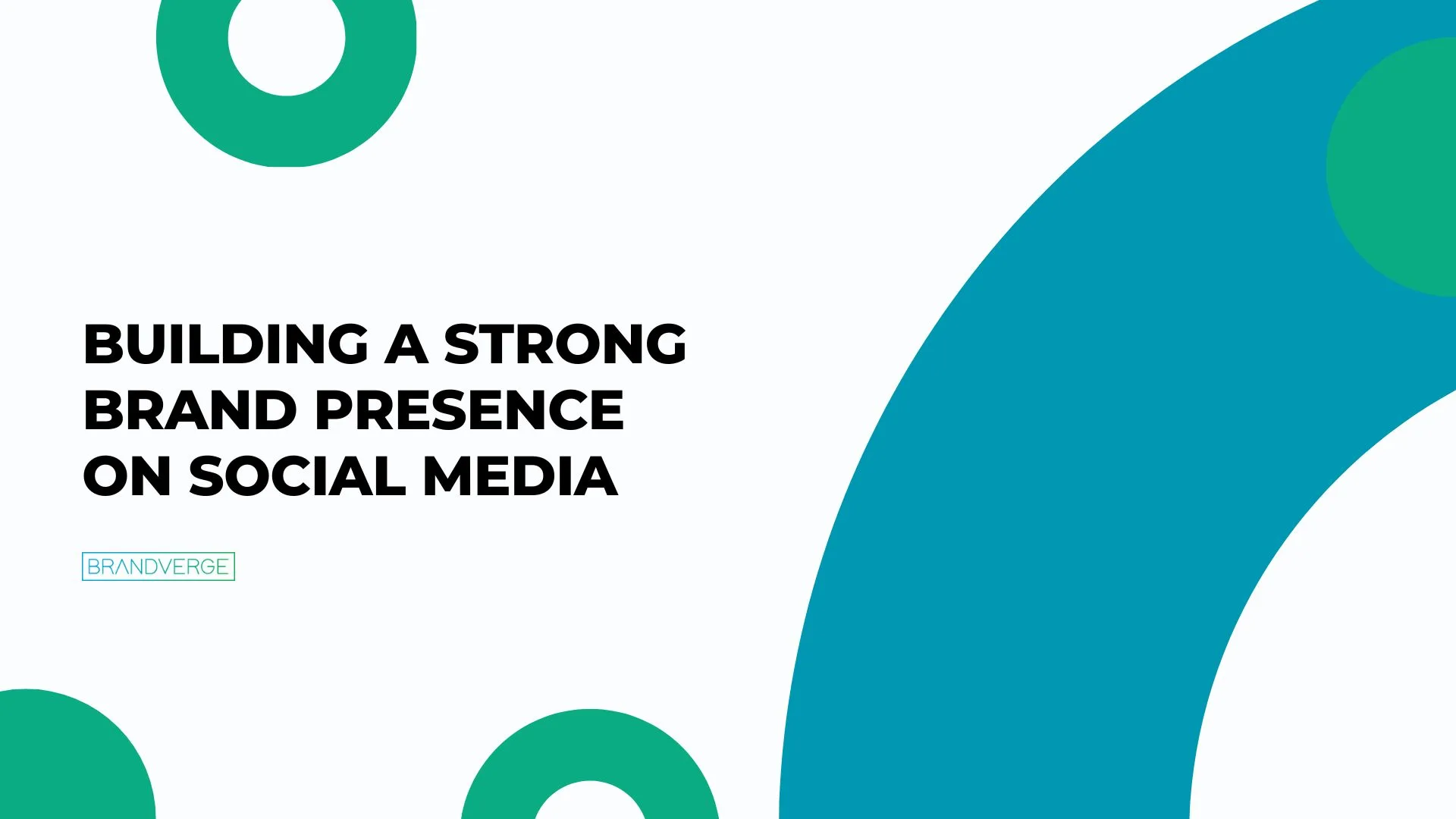 BUILDING A STRONG BRAND PRESENCE ON SOCIAL MEDIA

BRANDVERGE